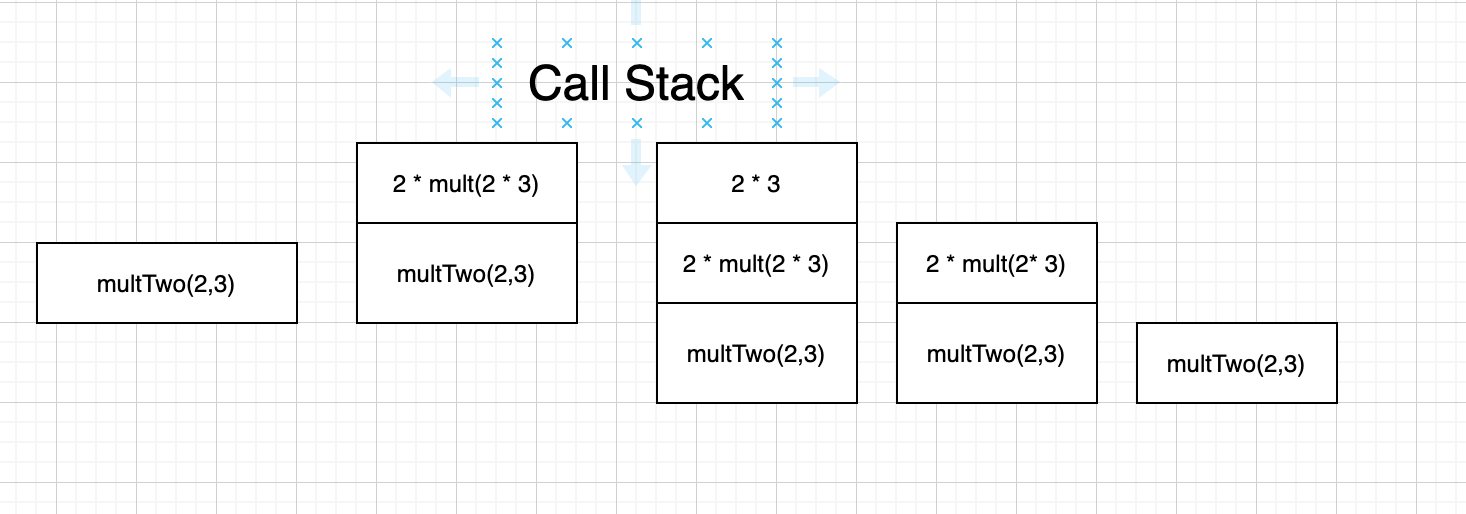 Call Stack

multTwo(2,3)

2 * mult(2 * 3)
multTwo(2,3)

2 * 3
2 * mult(2 * 3)
multTwo(2,3)

2 * mult(2* 3)
multTwo(2,3)

multTwo(2,3)